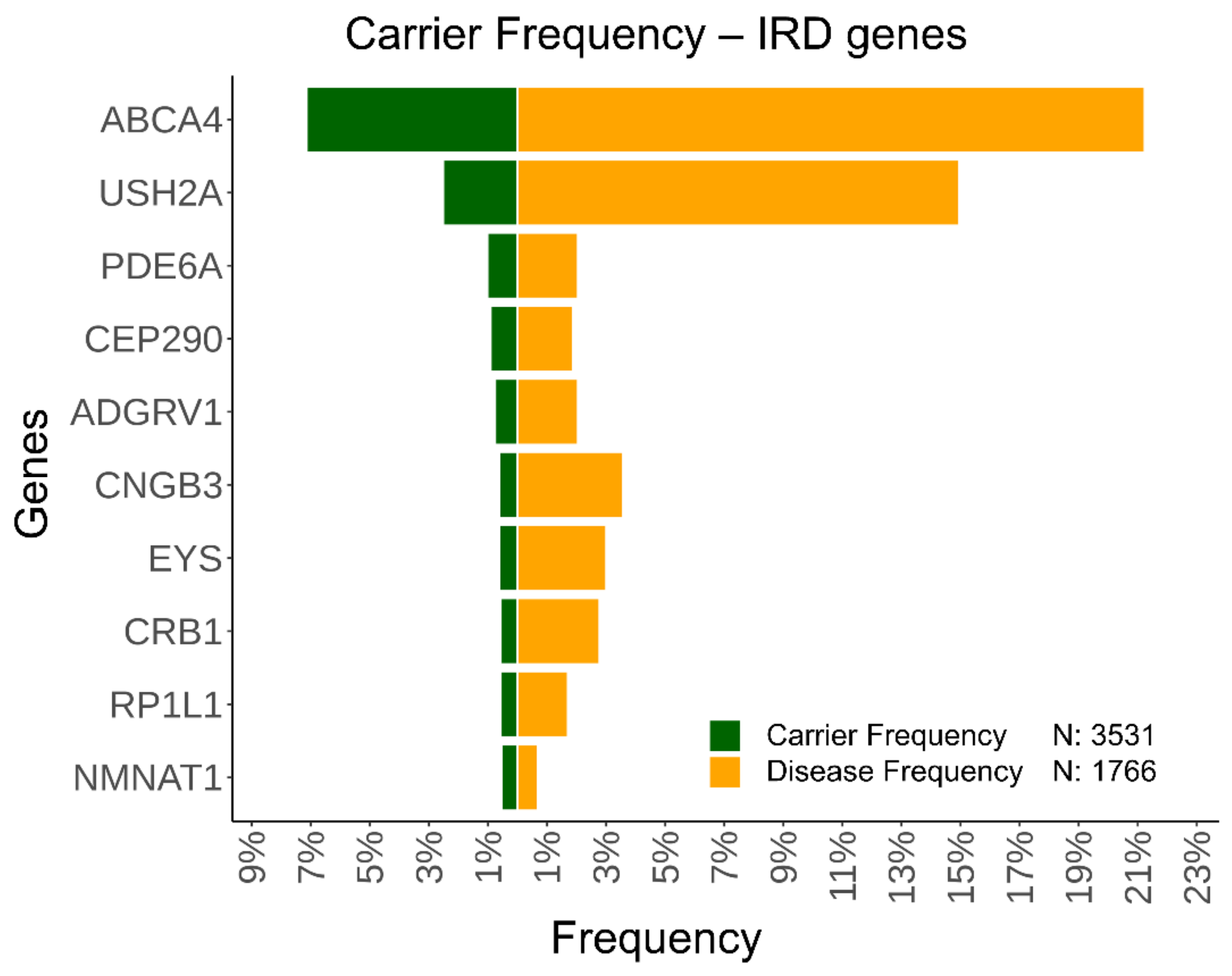 Carrier Frequency – IRD genes

Genes

ABCA4
USH2A
PDE6A
CEP290
ADGRV1
CNGB3
EYS
CRB1
RP1L1
NMNAT1

Carrier Frequency N: 3531
Disease Frequency N: 1766

9%
7%
5%
3%
1%
1%
3%
5%
7%
9%
11%
13%
15%
17%
19%
21%
23%

Frequency